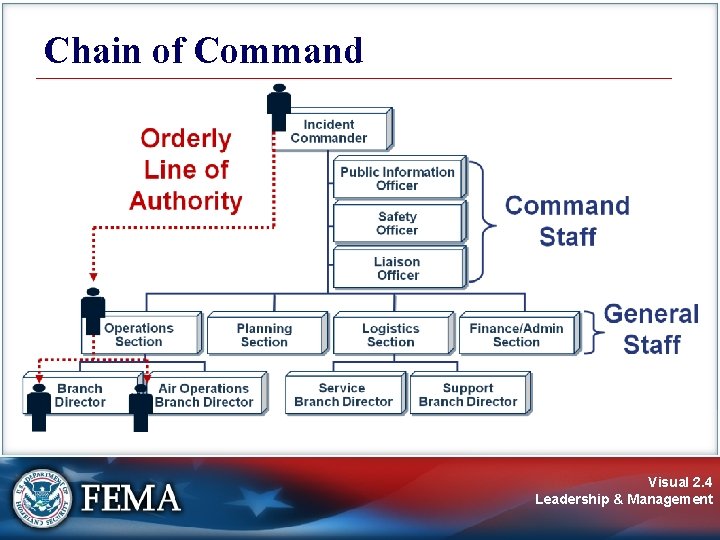 Chain of Command

Orderly Line of Authority

Incident Commander

Public Information Officer

Safety Officer

Liaison Officer

Command Staff

Operations Section

Planning Section

Logistics Section

Finance/Admin Section

General Staff

Branch Director

Air Operations Branch Director

Service Branch Director

Support Branch Director

U.S. DEPARTMENT OF HOMELAND SECURITY

FEMA

Visual 2.4
Leadership & Management